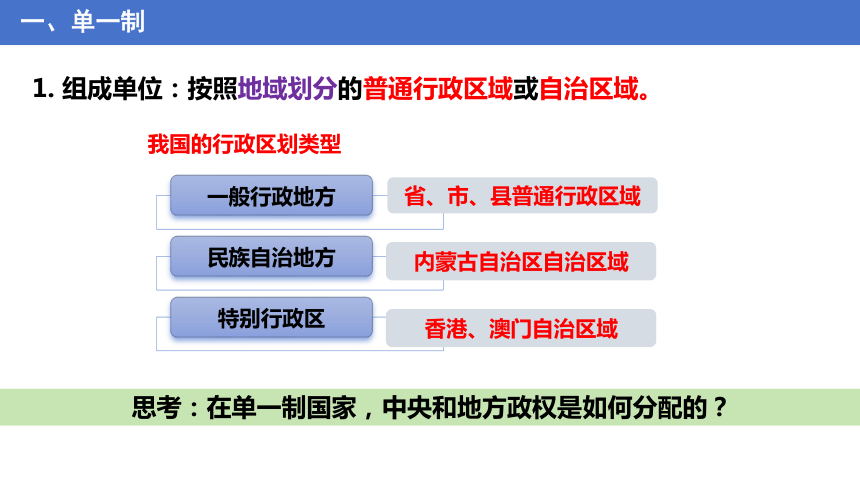 一、单一制

1. 组成单位：按照地域划分的普通行政区域或自治区域。

我国的行政区划类型

一般行政地方
省、市、县普通行政区域

民族自治地方
内蒙古自治区自治区域

特别行政区
香港、澳门自治区域

思考：在单一制国家，中央和地方政权是如何分配的？